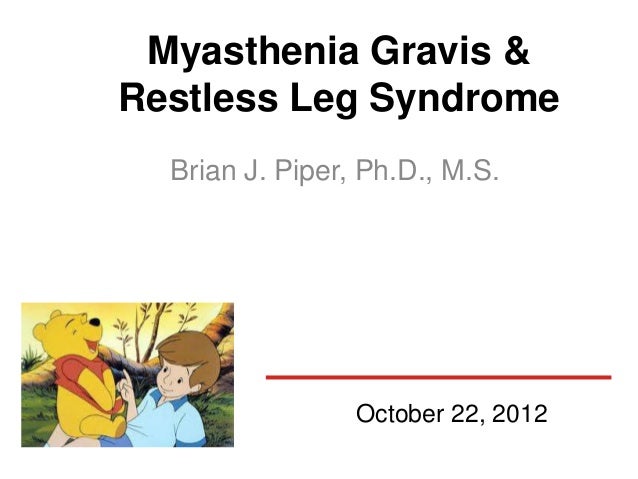 Myasthenia Gravis & Restless Leg Syndrome

Brian J. Piper, Ph.D., M.S.

October 22, 2012